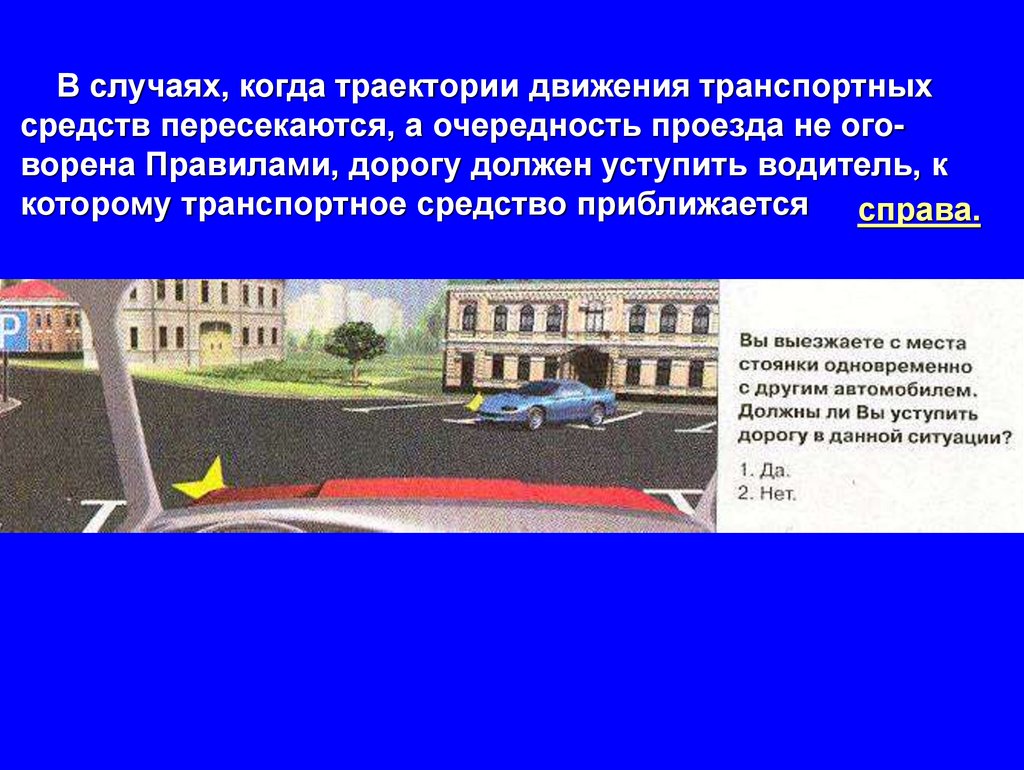 В случаях, когда траектории движения транспортных средств пересекаются, а очередность проезда не оговорена Правилами, дорогу должен уступить водитель, к которому транспортное средство приближается справа.

P

Вы выезжаете с места стоянки одновременно с другим автомобилем. Должны ли Вы уступить дорогу в данной ситуации?

1. Да.
2. Нет.